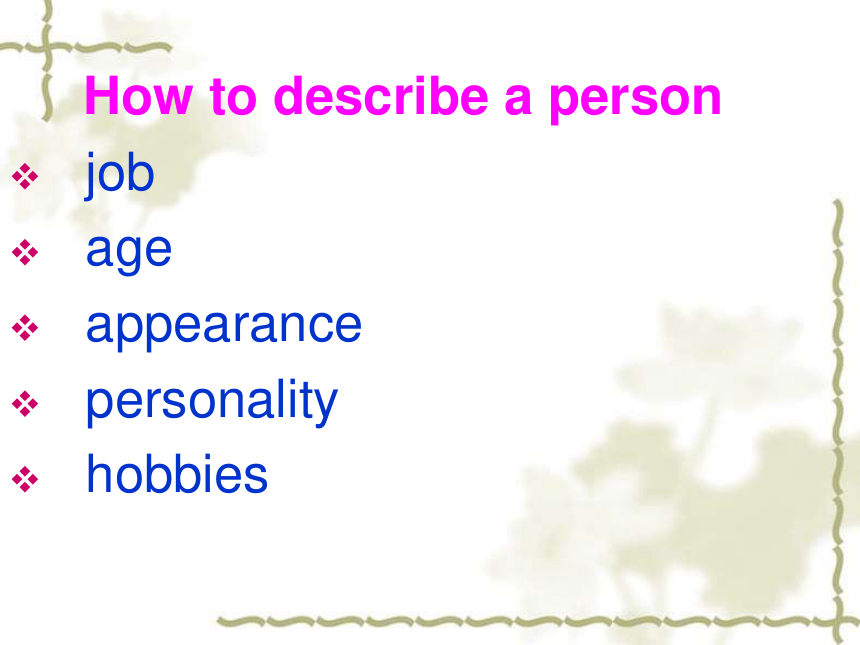 How to describe a person

❖ job
❖ age
❖ appearance
❖ personality
❖ hobbies